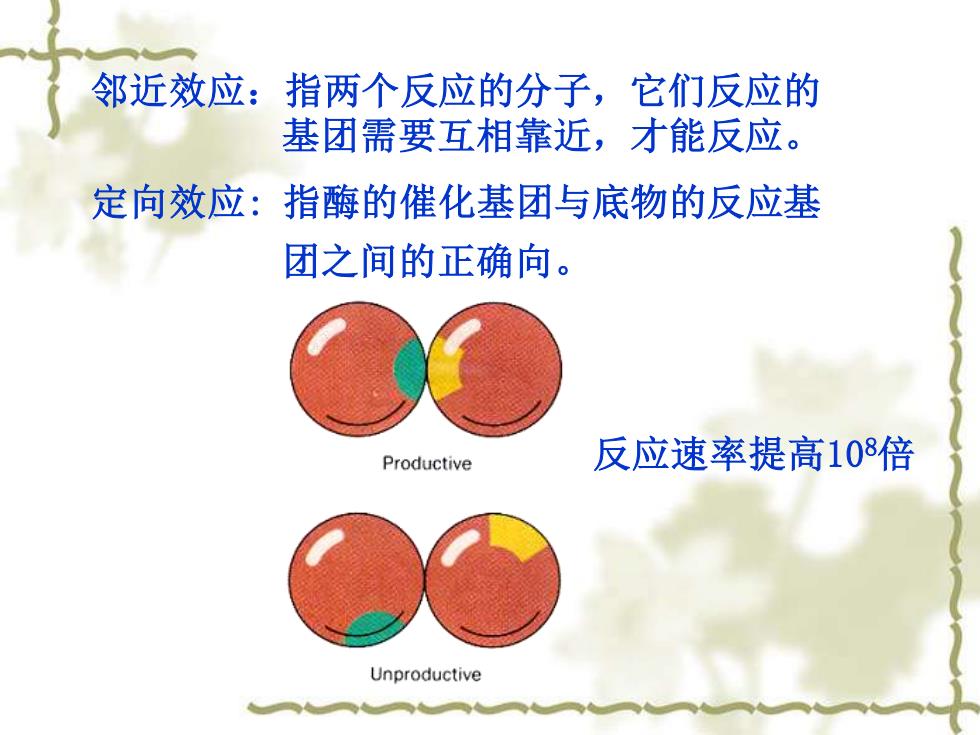 邻近效应：指两个反应的分子，它们反应的基团需要互相靠近，才能反应。

定向效应：指酶的催化基团与底物的反应基团之间的正确向。

Productive

反应速率提高$10^8$倍

Unproductive